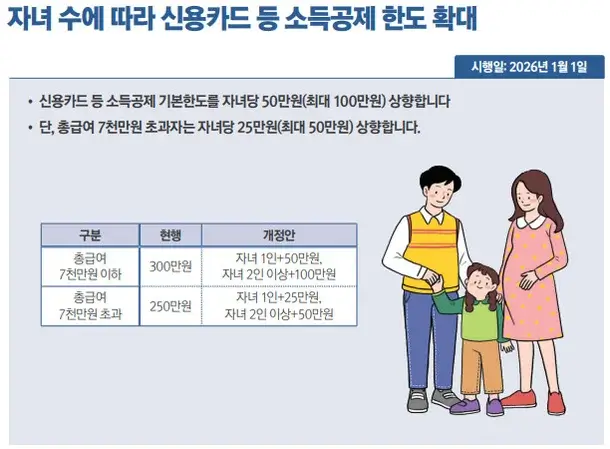 자녀 수에 따라 신용카드 등 소득공제 한도 확대

시행일: 2026년 1월 1일

• 신용카드 등 소득공제 기본한도를 자녀당 50만원(최대 100만원) 상향합니다

• 단, 총급여 7천만원 초과자는 자녀당 25만원(최대 50만원) 상향합니다.

| 구분 | 현행 | 개정안 |
|---|---|---|
| 총급여 7천만원 이하 | 300만원 | 자녀 1인+50만원, 자녀 2인 이상+100만원 |
| 총급여 7천만원 초과 | 250만원 | 자녀 1인+25만원, 자녀 2인 이상+50만원 |